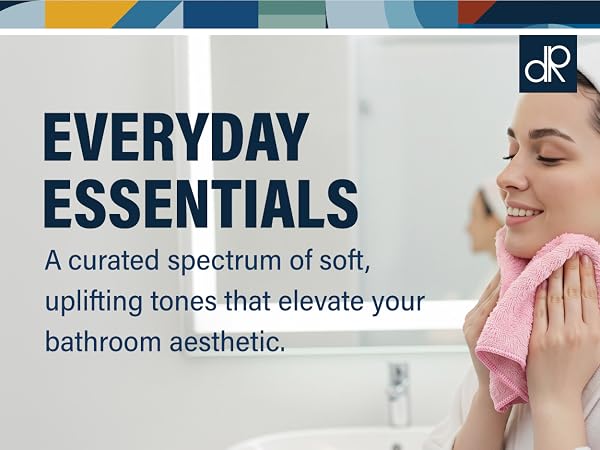 dR

EVERYDAY ESSENTIALS

A curated spectrum of soft, uplifting tones that elevate your bathroom aesthetic.